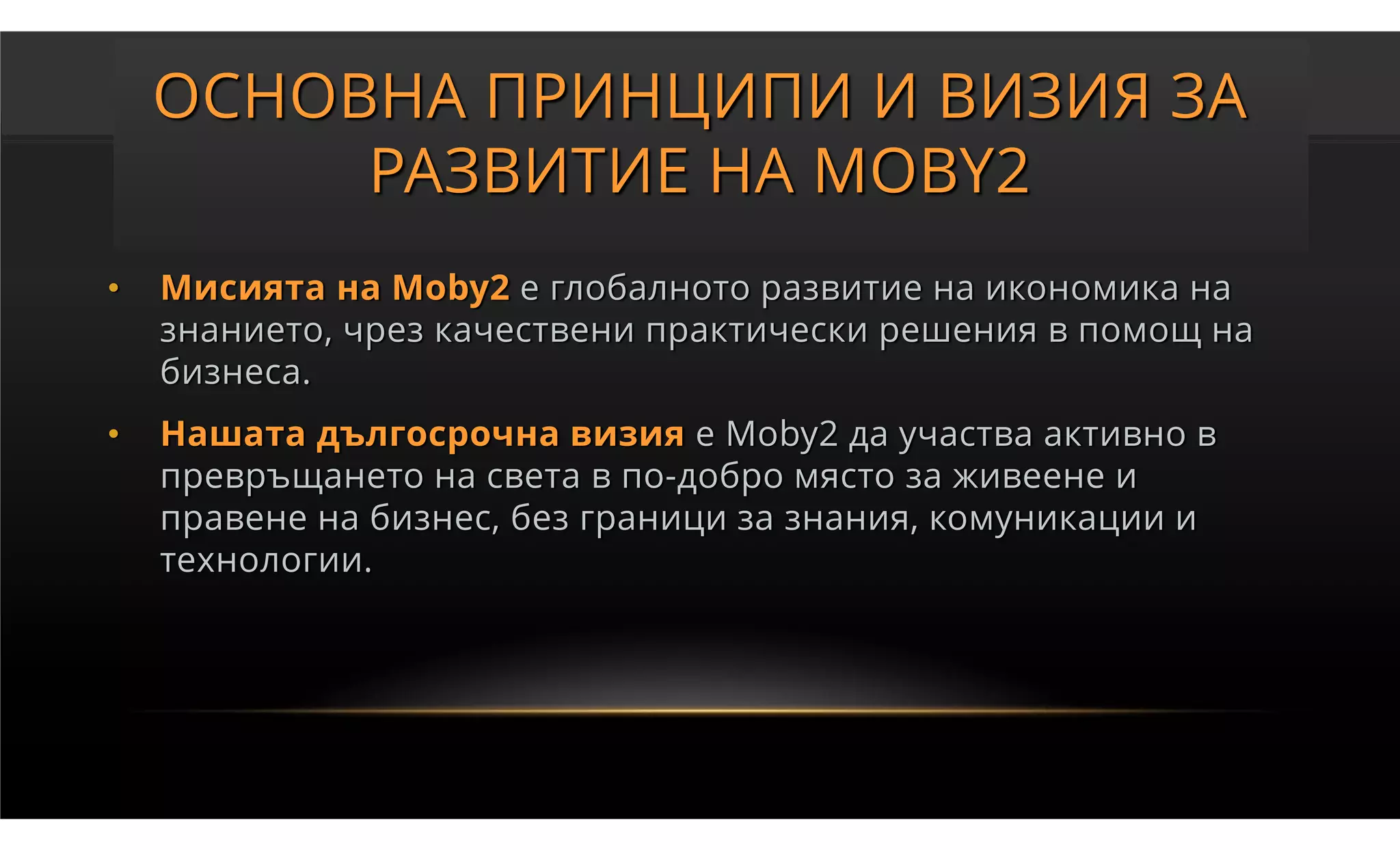 ОСНОВНА ПРИНЦИПИ И ВИЗИЯ ЗА РАЗВИТИЕ НА MOBY2

• Мисията на Moby2 е глобалното развитие на икономика на знанието, чрез качествени практически решения в помощ на бизнеса.

• Нашата дългосрочна визия е Moby2 да участва активно в превръщането на света в по-добро място за живеене и правене на бизнес, без граници за знания, комуникации и технологии.